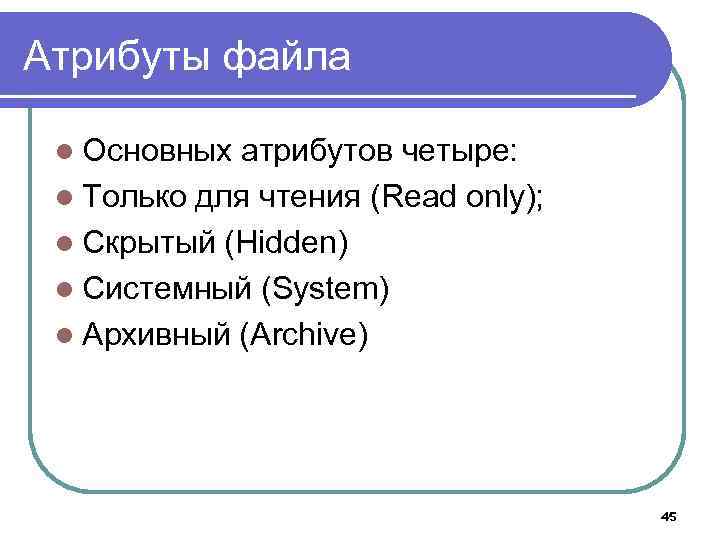 Атрибуты файла

- Основных атрибутов четыре:
- Только для чтения (Read only);
- Скрытый (Hidden)
- Системный (System)
- Архивный (Archive)

45